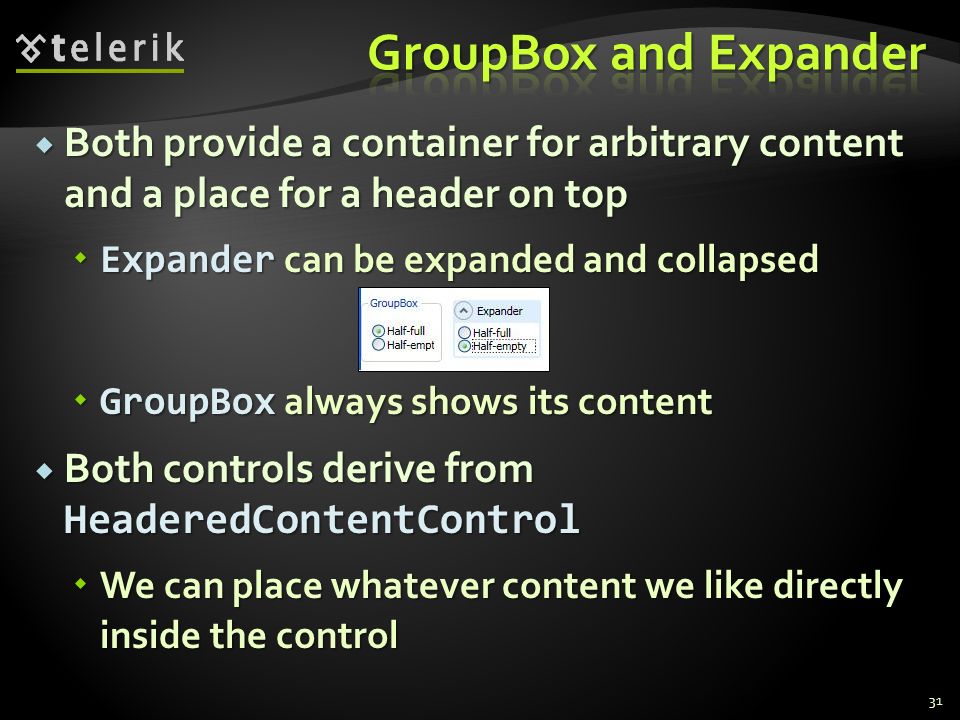 telerik

GroupBox and Expander

Both provide a container for arbitrary content and a place for a header on top

Expander can be expanded and collapsed

GroupBox
Half-full
Half-empt

Expander
Half-full
Half-empty

GroupBox always shows its content

Both controls derive from HeaderedContentControl

We can place whatever content we like directly inside the control

31